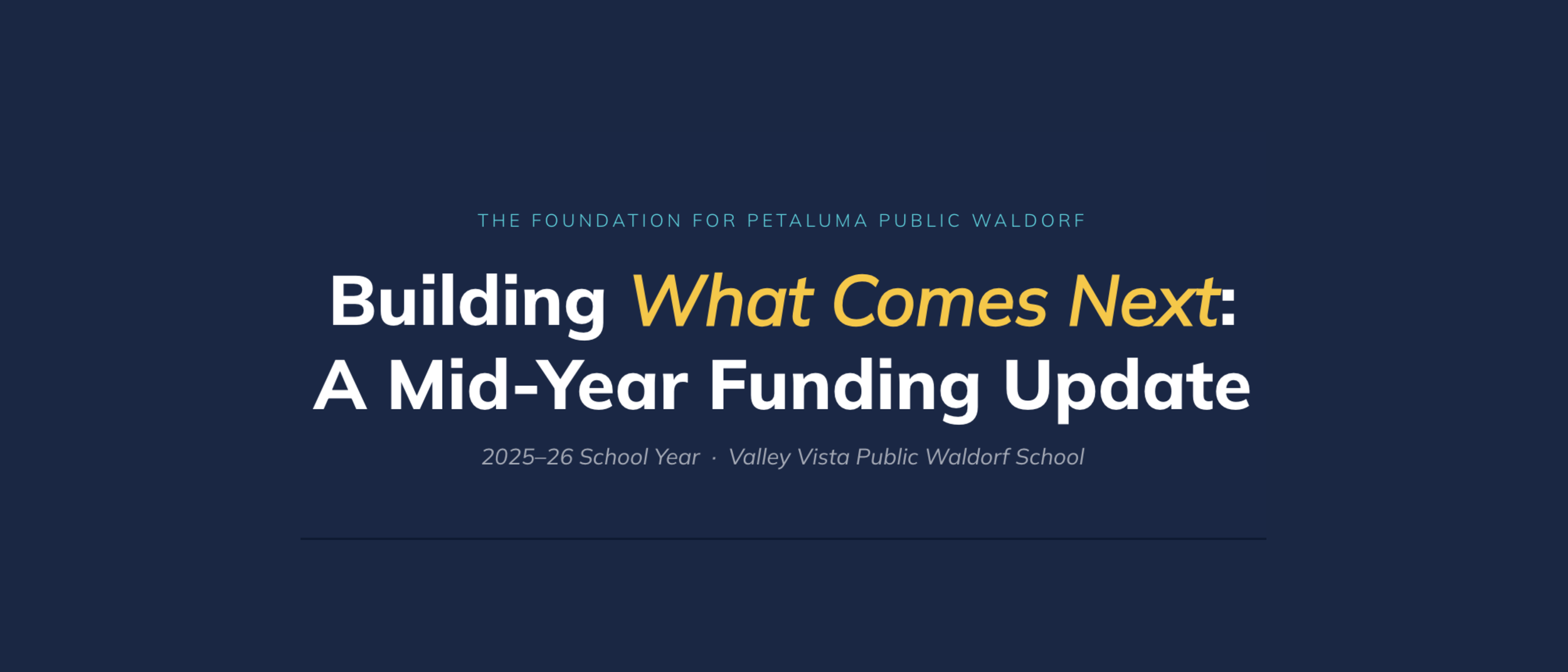 THE FOUNDATION FOR PETALUMA PUBLIC WALDORF

Building What Comes Next: A Mid-Year Funding Update

2025–26 School Year · Valley Vista Public Waldorf School